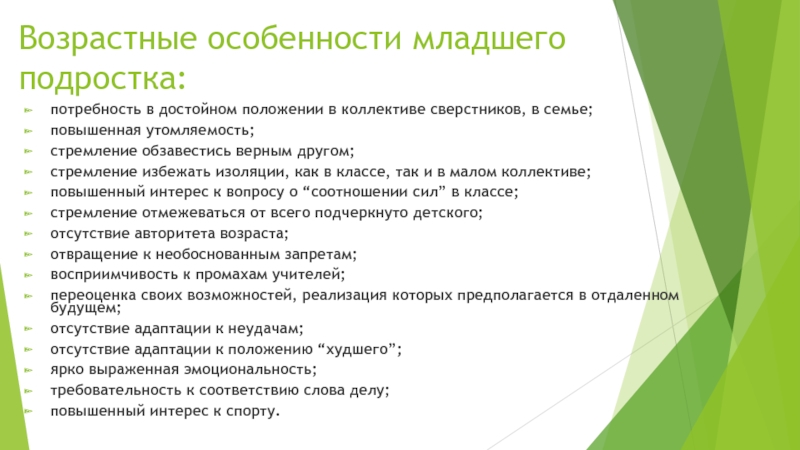 Возрастные особенности младшего подростка:

потребность в достойном положении в коллективе сверстников, в семье;
повышенная утомляемость;
стремление обзавестись верным другом;
стремление избежать изоляции, как в классе, так и в малом коллективе;
повышенный интерес к вопросу о “соотношении сил” в классе;
стремление отмежеваться от всего подчеркнуто детского;
отсутствие авторитета возраста;
отвращение к необоснованным запретам;
восприимчивость к промахам учителей;
переоценка своих возможностей, реализация которых предполагается в отдаленном будущем;
отсутствие адаптации к неудачам;
отсутствие адаптации к положению “худшего”;
ярко выраженная эмоциональность;
требовательность к соответствию слова делу;
повышенный интерес к спорту.